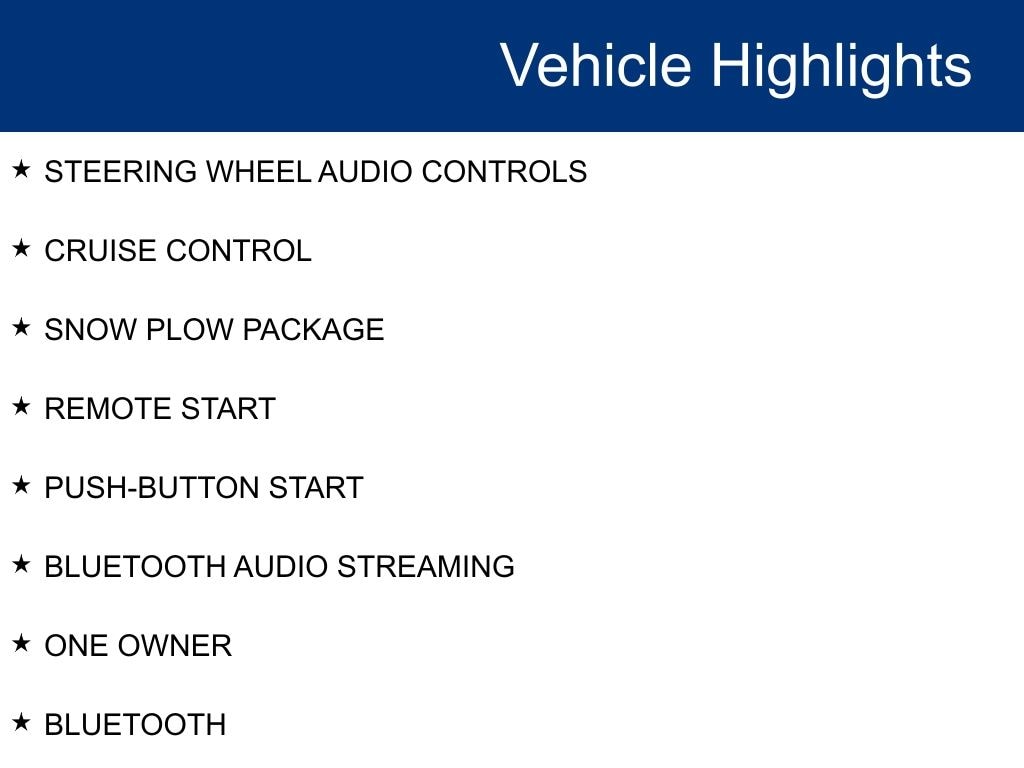 Vehicle Highlights

★ STEERING WHEEL AUDIO CONTROLS

★ CRUISE CONTROL

★ SNOW PLOW PACKAGE

★ REMOTE START

★ PUSH-BUTTON START

★ BLUETOOTH AUDIO STREAMING

★ ONE OWNER

★ BLUETOOTH